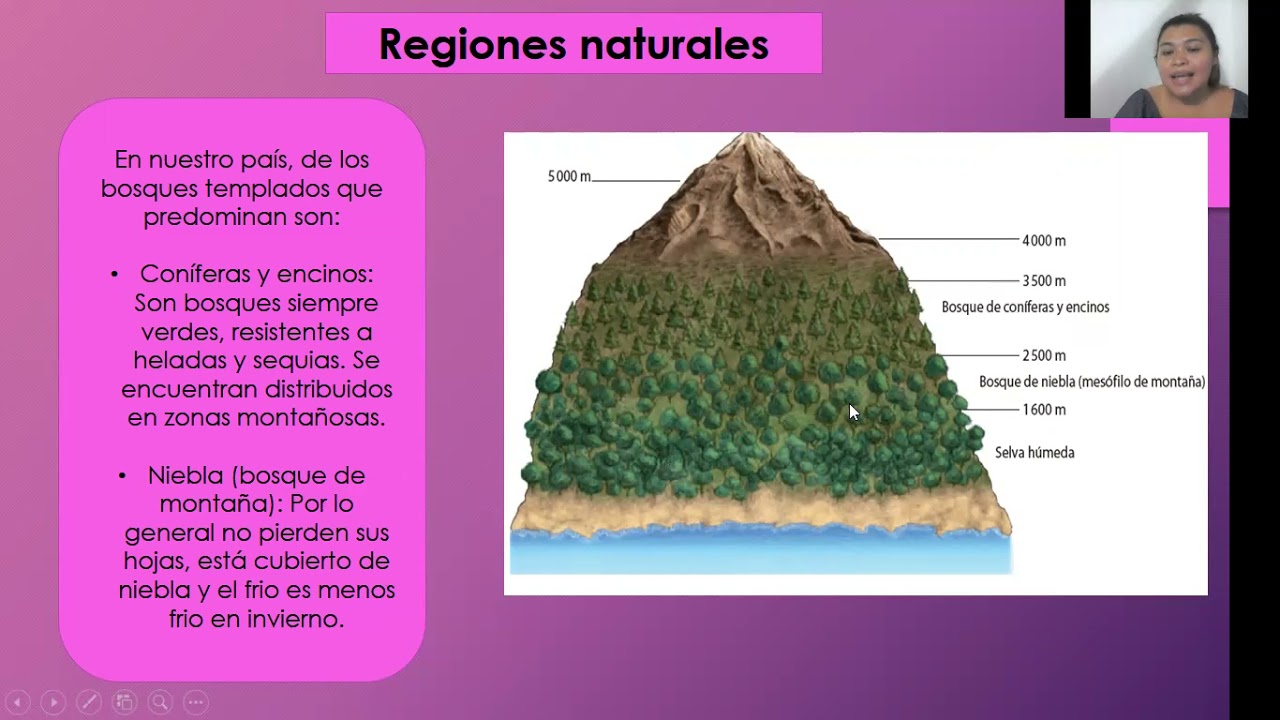 Regiones naturales

En nuestro país, de los bosques templados que predominan son:

• Coníferas y encinos: Son bosques siempre verdes, resistentes a heladas y sequias. Se encuentran distribuidos en zonas montañosas.

• Niebla (bosque de montaña): Por lo general no pierden sus hojas, está cubierto de niebla y el frio es menos frio en invierno.

5 000 m
4 000 m
3 500 m
Bosque de coníferas y encinos
2 500 m
Bosque de niebla (mesófilo de montaña)
1 600 m
Selva húmeda